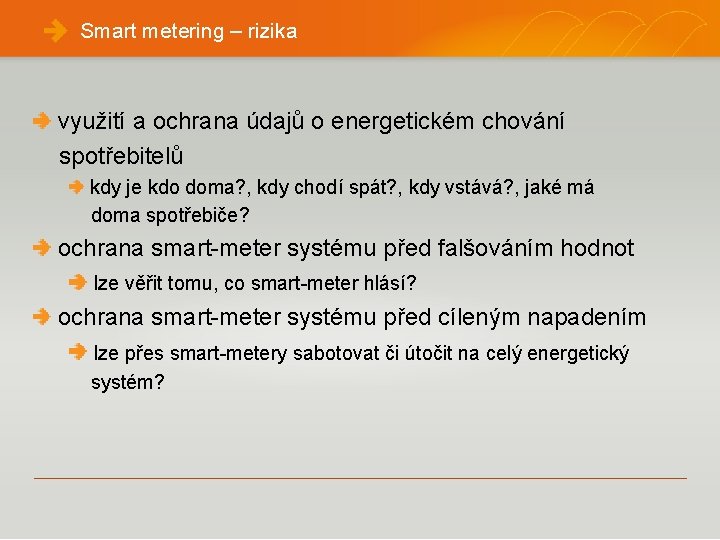 Smart metering – rizika

využití a ochrana údajů o energetickém chování spotřebitelů

kdy je kdo doma?, kdy chodí spát?, kdy vstává?, jaké má doma spotřebiče?

ochrana smart-meter systému před falšováním hodnot

lze věřit tomu, co smart-meter hlásí?

ochrana smart-meter systému před cíleným napadením

lze přes smart-metery sabotovat či útočit na celý energetický systém?